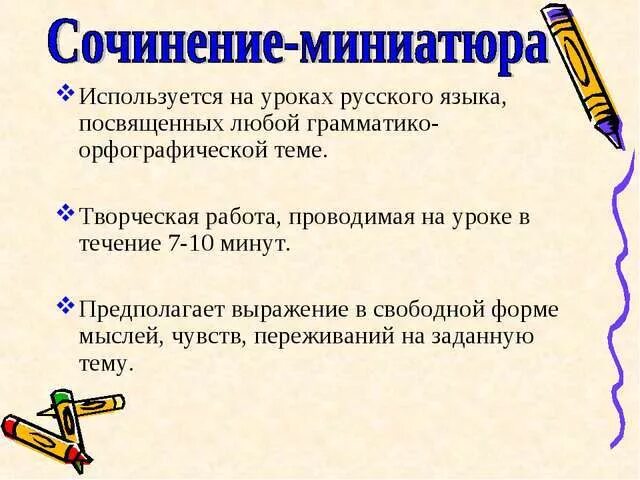 Сочинение-миниатюра

❖ Используется на уроках русского языка, посвященных любой грамматико-орфографической теме.

❖ Творческая работа, проводимая на уроке в течение 7-10 минут.

❖ Предполагает выражение в свободной форме мыслей, чувств, переживаний на заданную тему.